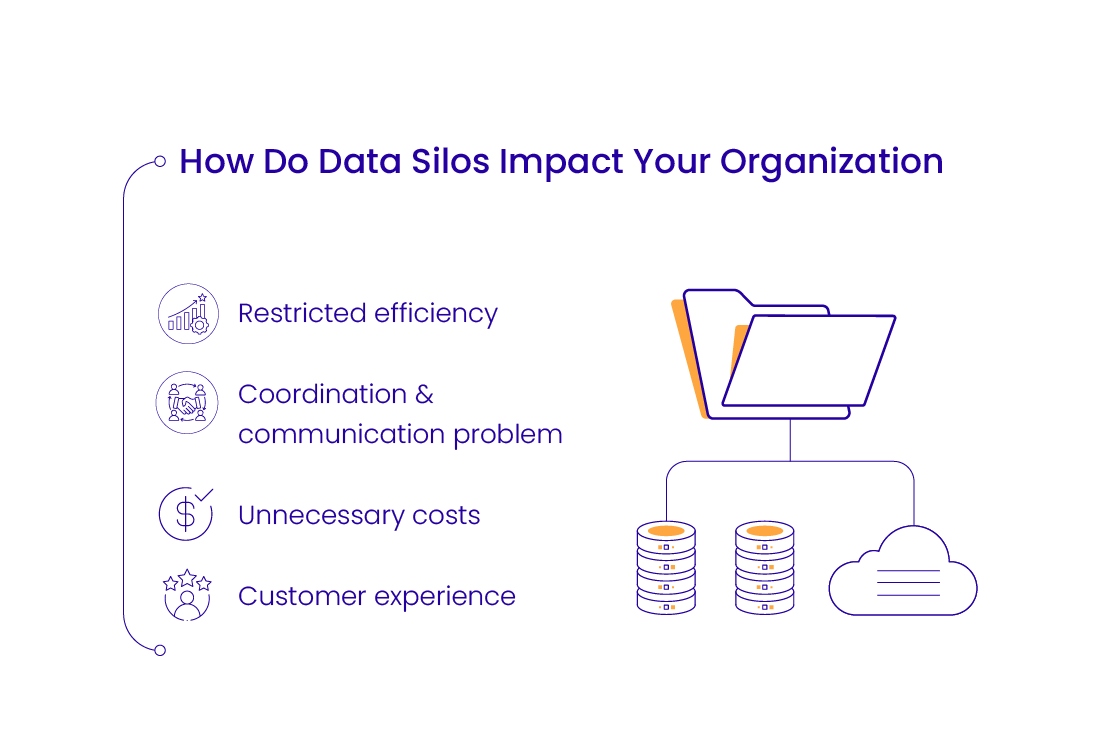 How Do Data Silos Impact Your Organization

Restricted efficiency

Coordination & communication problem

Unnecessary costs

Customer experience